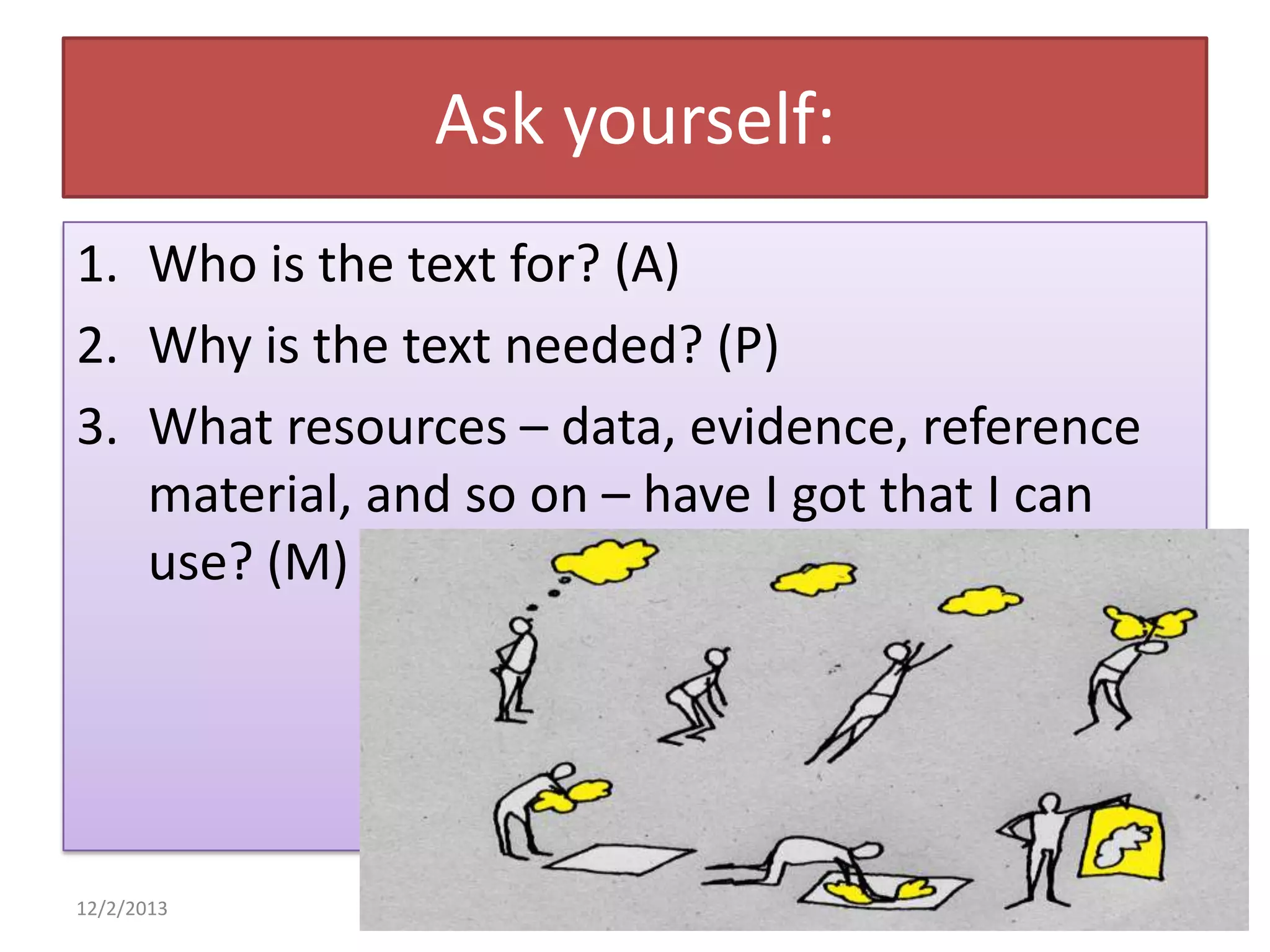 Ask yourself:

1. Who is the text for? (A)
2. Why is the text needed? (P)
3. What resources – data, evidence, reference material, and so on – have I got that I can use? (M)

12/2/2013